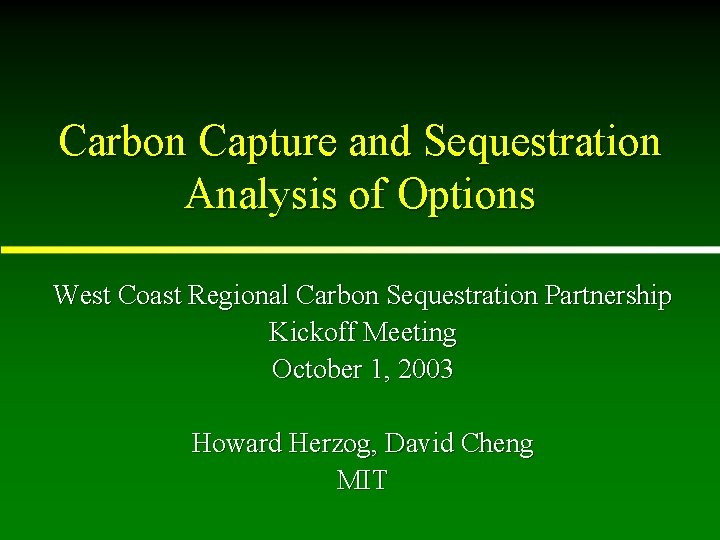 Carbon Capture and Sequestration Analysis of Options

West Coast Regional Carbon Sequestration Partnership
Kickoff Meeting
October 1, 2003

Howard Herzog, David Cheng
MIT